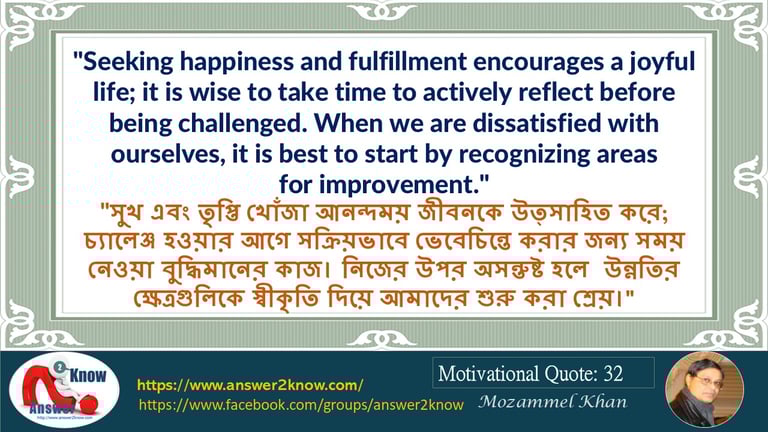 "Seeking happiness and fulfillment encourages a joyful life; it is wise to take time to actively reflect before being challenged. When we are dissatisfied with ourselves, it is best to start by recognizing areas for improvement."

"সুখ এবং তৃপ্তি খোঁজা আনন্দময় জীবনকে উত্সাহিত করে; চ্যালেঞ্জ হওয়ার আগে সক্রিয়ভাবে ভেবেচিন্তে করার জন্য সময় নেওয়া বুদ্ধিমানের কাজ। নিজের উপর অসন্তুষ্ট হলে উন্নতির ক্ষেত্রগুলিকে স্বীকৃতি দিয়ে আমাদের শুরু করা শ্রেয়।"

2 Know Answer

https://www.answer2know.com/
https://www.facebook.com/groups/answer2know

Motivational Quote: 32
Mozammel Khan